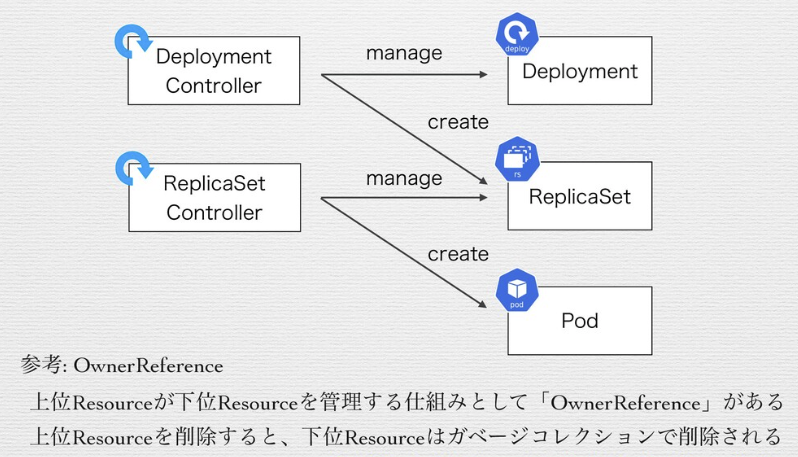 Deployment Controller

manage

deploy

Deployment

create

ReplicaSet Controller

manage

rs

ReplicaSet

create

pod

Pod

参考: OwnerReference

上位Resourceが下位Resourceを管理する仕組みとして「OwnerReference」がある

上位Resourceを削除すると、下位Resourceはガベージコレクションで削除される